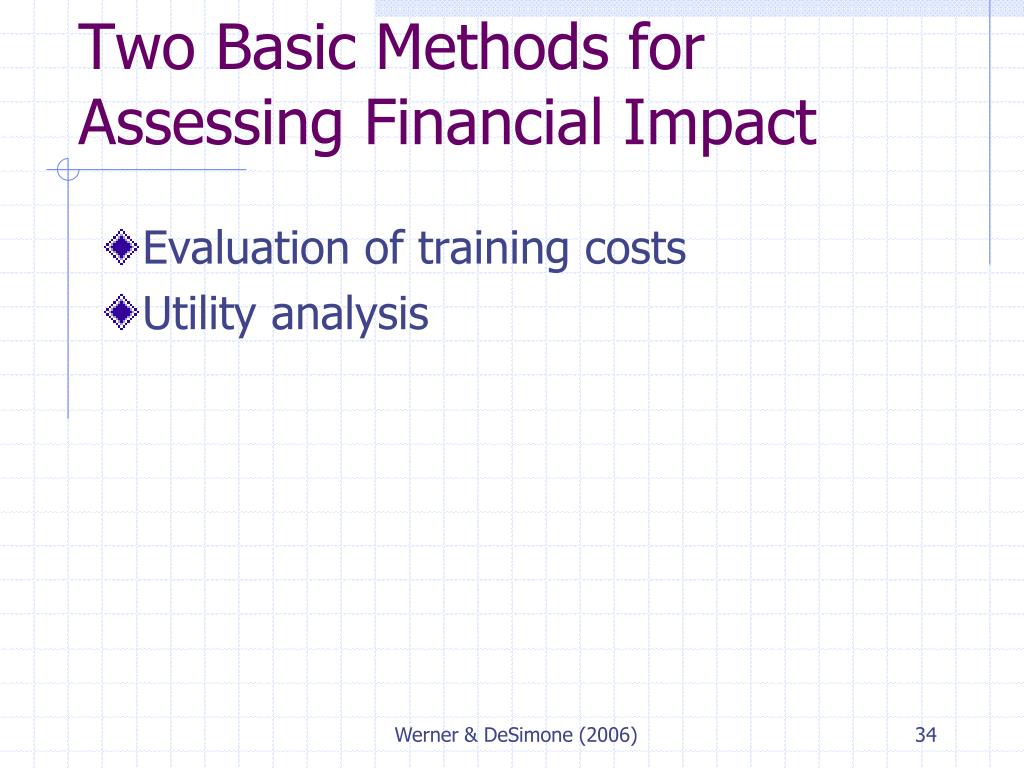 Two Basic Methods for Assessing Financial Impact

Evaluation of training costs
Utility analysis

Werner & DeSimone (2006)

34